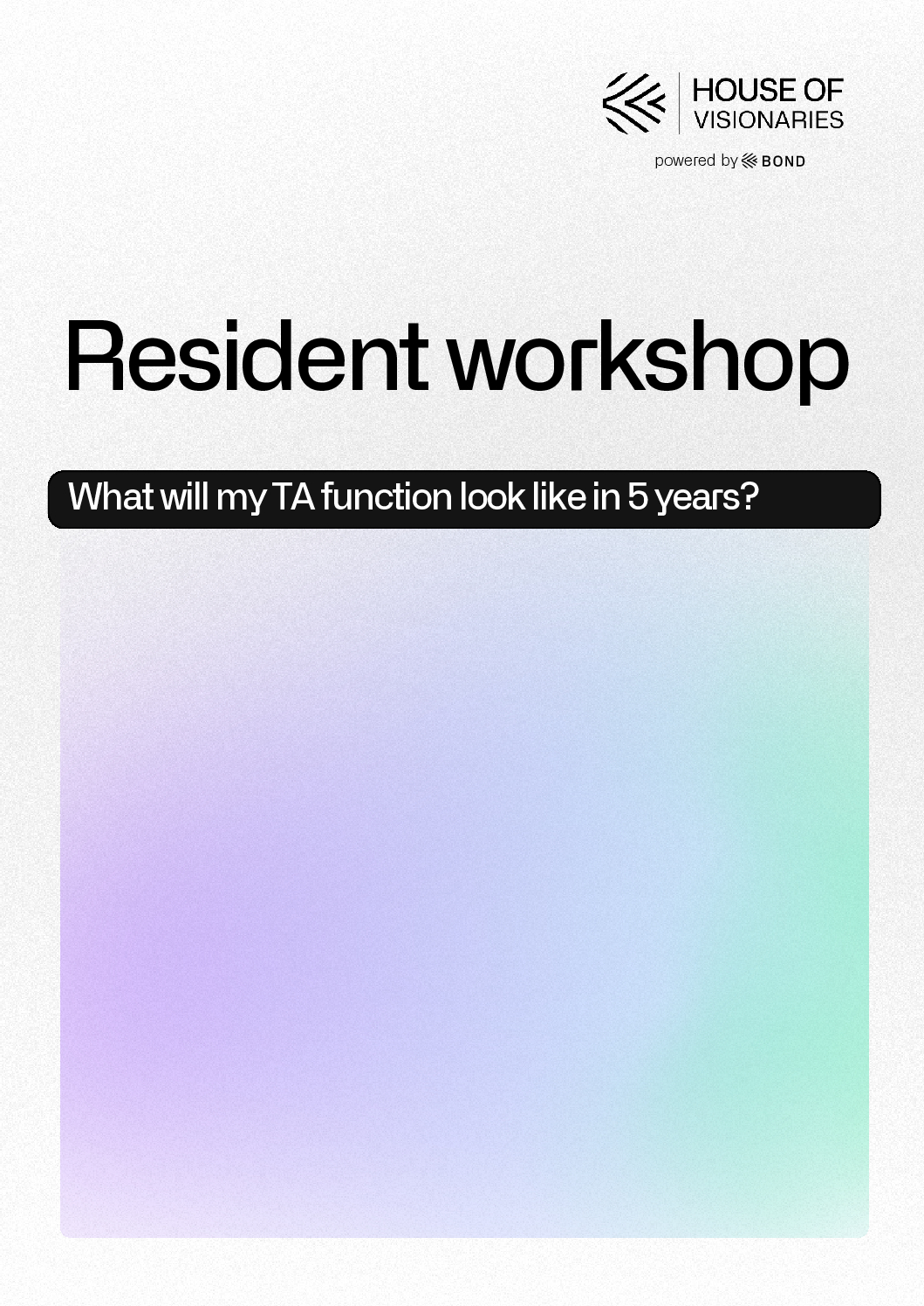 HOUSE OF VISIONARIES

powered by BOND

Resident workshop

What will my TA function look like in 5 years?